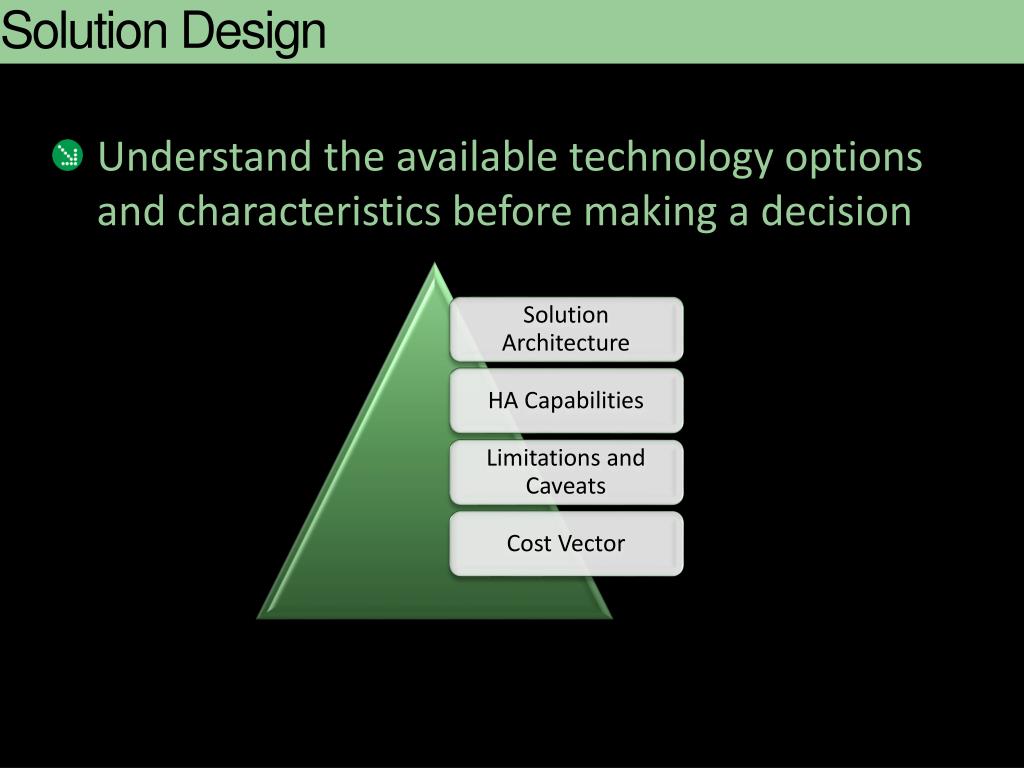 Solution Design

Understand the available technology options and characteristics before making a decision

Solution Architecture

HA Capabilities

Limitations and Caveats

Cost Vector